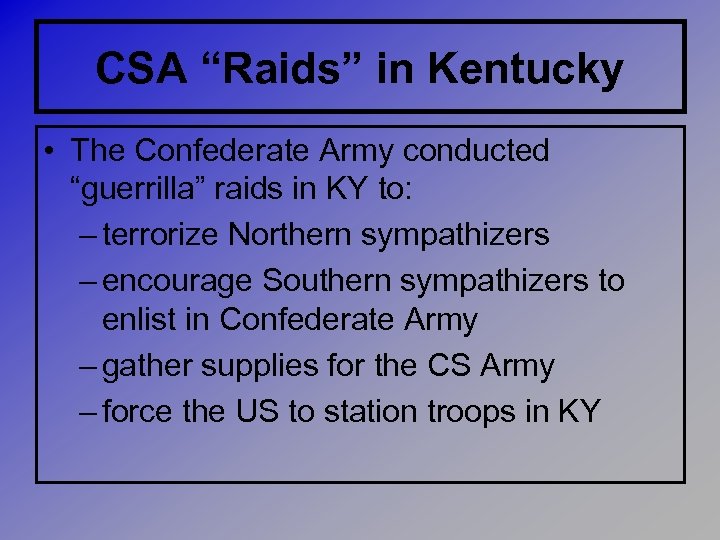 CSA “Raids” in Kentucky

• The Confederate Army conducted “guerrilla” raids in KY to:
– terrorize Northern sympathizers
– encourage Southern sympathizers to enlist in Confederate Army
– gather supplies for the CS Army
– force the US to station troops in KY